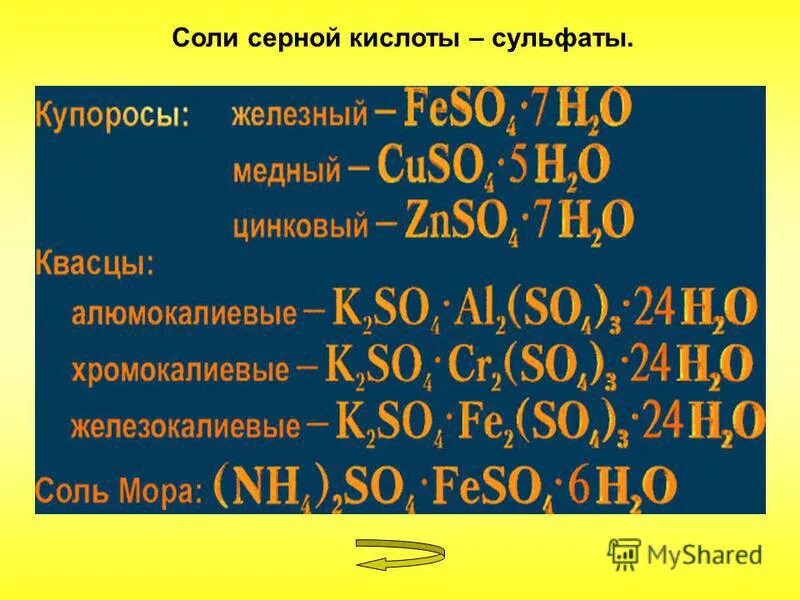 Соли серной кислоты – сульфаты.

Купоросы: железный – $FeSO_4 \cdot 7H_2O$

медный – $CuSO_4 \cdot 5H_2O$

цинковый – $ZnSO_4 \cdot 7H_2O$

Квасцы:

алюмокалиевые – $K_2SO_4 \cdot Al_2(SO_4)_3 \cdot 24H_2O$

хромокалиевые – $K_2SO_4 \cdot Cr_2(SO_4)_3 \cdot 24H_2O$

железокалиевые – $K_2SO_4 \cdot Fe_2(SO_4)_3 \cdot 24H_2O$

Соль Мора: $(NH_4)_2SO_4 \cdot FeSO_4 \cdot 6H_2O$

MyShared